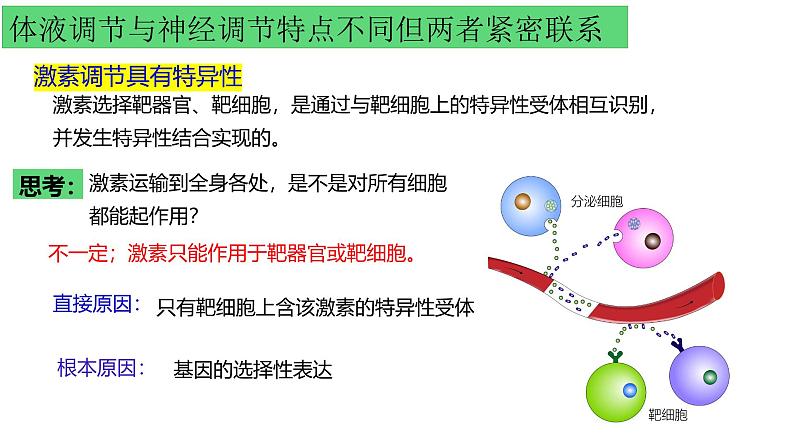 体液调节与神经调节特点不同但两者紧密联系

激素调节具有特异性

激素选择靶器官、靶细胞，是通过与靶细胞上的特异性受体相互识别，并发生特异性结合实现的。

思考：激素运输到全身各处，是不是对所有细胞都能起作用？

不一定；激素只能作用于靶器官或靶细胞。

直接原因：只有靶细胞上含该激素的特异性受体

根本原因：基因的选择性表达

分泌细胞

靶细胞